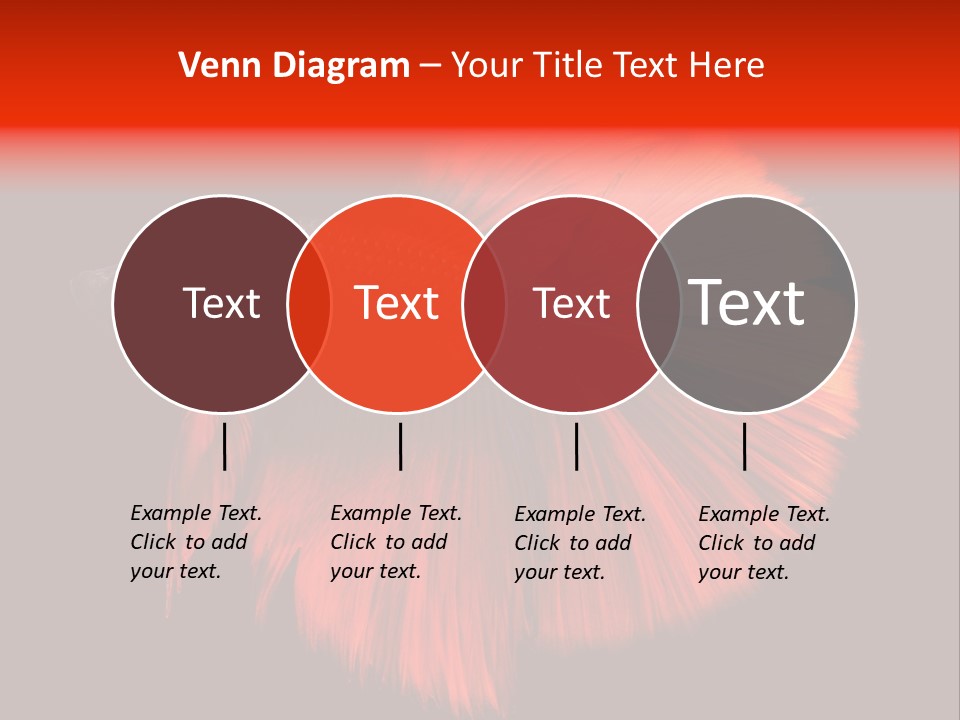 Venn Diagram – Your Title Text Here

Text

Text

Text

Text

Example Text. Click to add your text.

Example Text. Click to add your text.

Example Text. Click to add your text.

Example Text. Click to add your text.